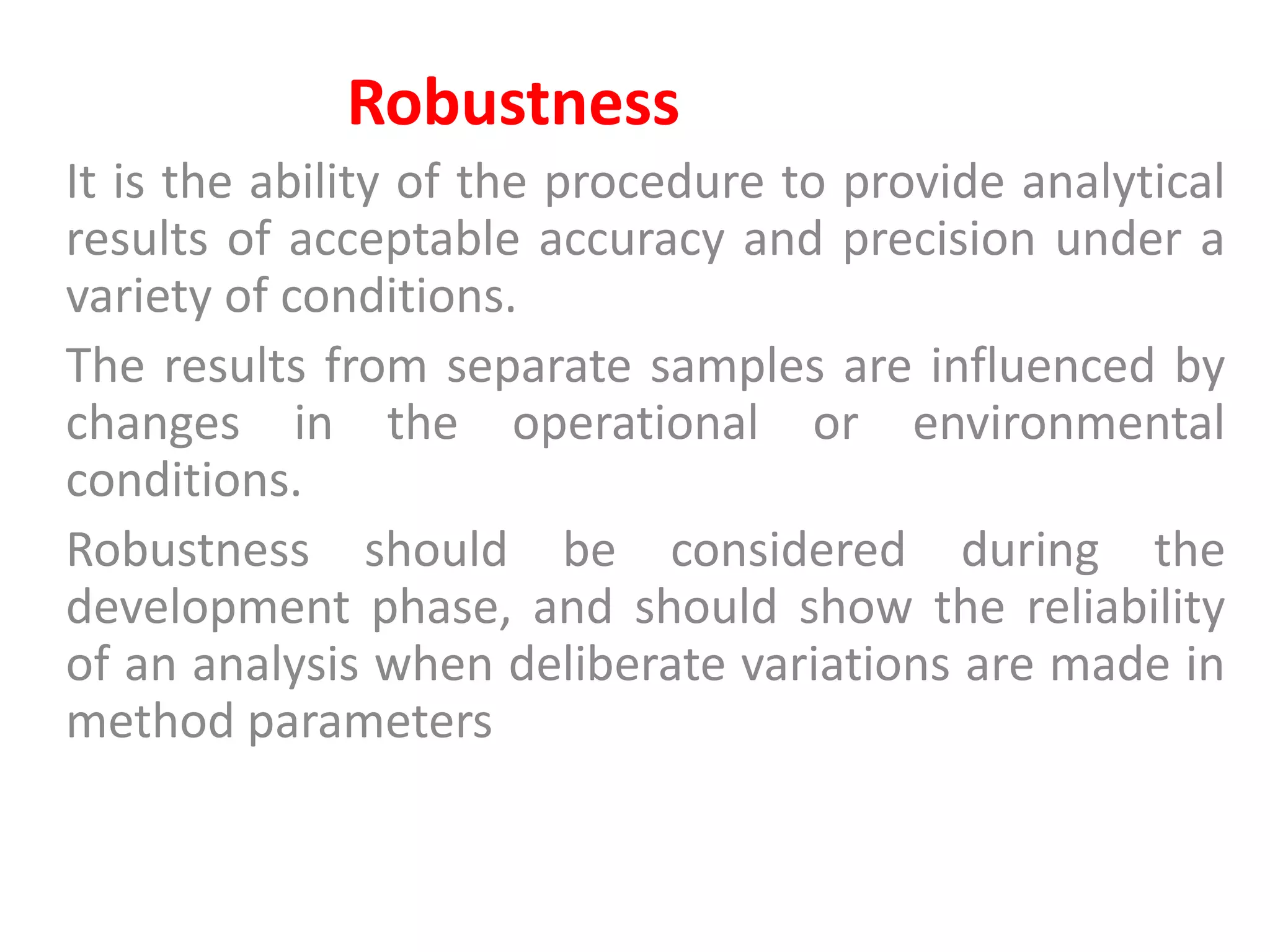 Robustness

It is the ability of the procedure to provide analytical results of acceptable accuracy and precision under a variety of conditions.

The results from separate samples are influenced by changes in the operational or environmental conditions.

Robustness should be considered during the development phase, and should show the reliability of an analysis when deliberate variations are made in method parameters